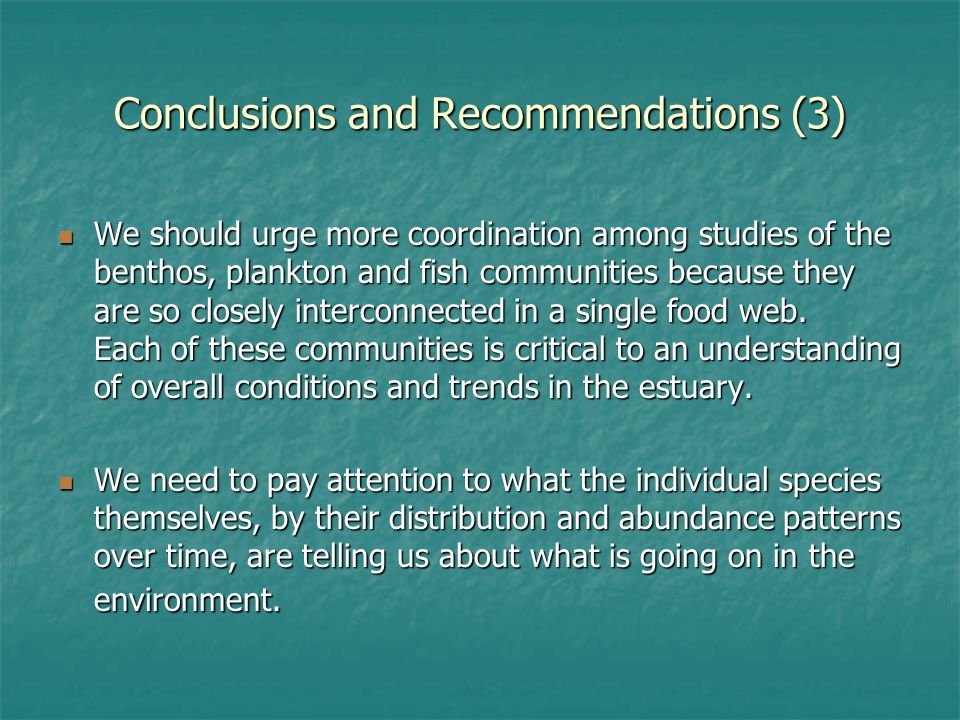 Conclusions and Recommendations (3)

We should urge more coordination among studies of the benthos, plankton and fish communities because they are so closely interconnected in a single food web. Each of these communities is critical to an understanding of overall conditions and trends in the estuary.

We need to pay attention to what the individual species themselves, by their distribution and abundance patterns over time, are telling us about what is going on in the environment.